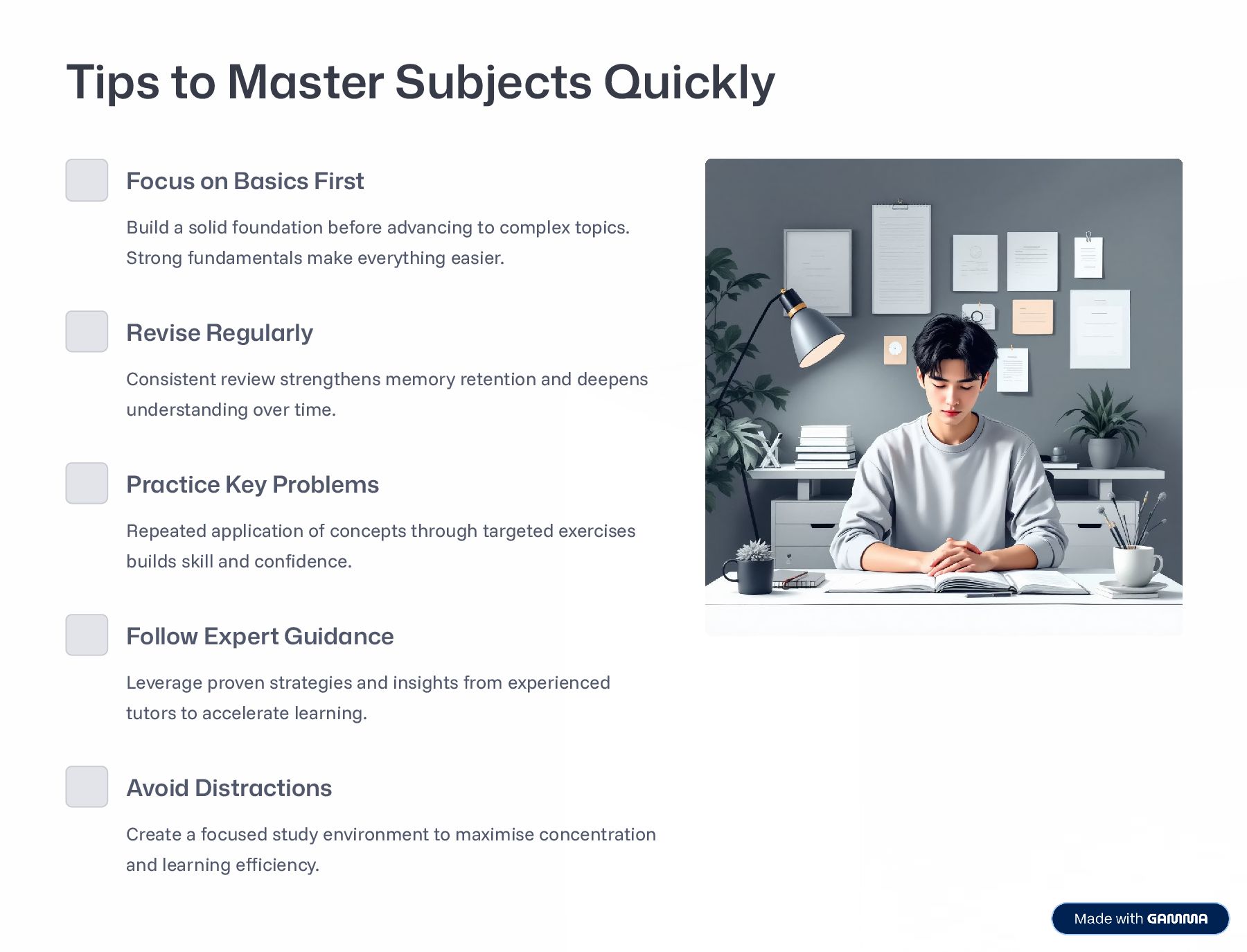 Tips to Master Subjects Quickly

Focus on Basics First

Build a solid foundation before advancing to complex topics. Strong fundamentals make everything easier.

Revise Regularly

Consistent review strengthens memory retention and deepens understanding over time.

Practice Key Problems

Repeated application of concepts through targeted exercises builds skill and confidence.

Follow Expert Guidance

Leverage proven strategies and insights from experienced tutors to accelerate learning.

Avoid Distractions

Create a focused study environment to maximise concentration and learning efficiency.

Made with GAMMA